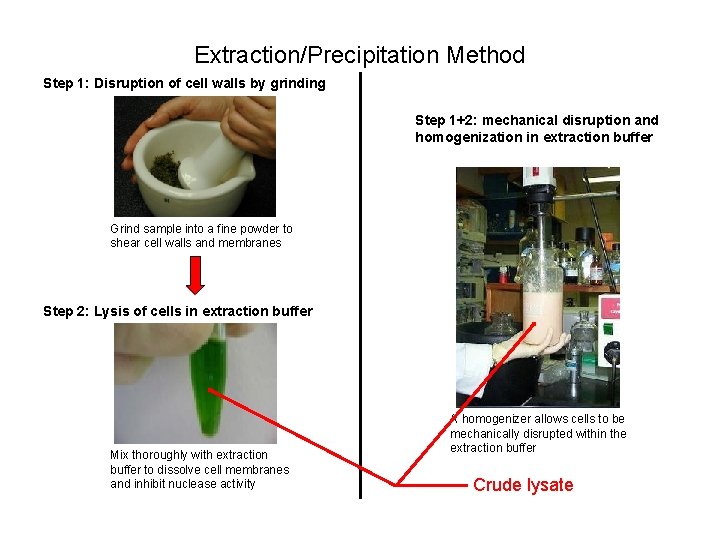 Extraction/Precipitation Method

Step 1: Disruption of cell walls by grinding

Grind sample into a fine powder to shear cell walls and membranes

Step 2: Lysis of cells in extraction buffer

Mix thoroughly with extraction buffer to dissolve cell membranes and inhibit nuclease activity

Step 1+2: mechanical disruption and homogenization in extraction buffer

A homogenizer allows cells to be mechanically disrupted within the extraction buffer

Crude lysate